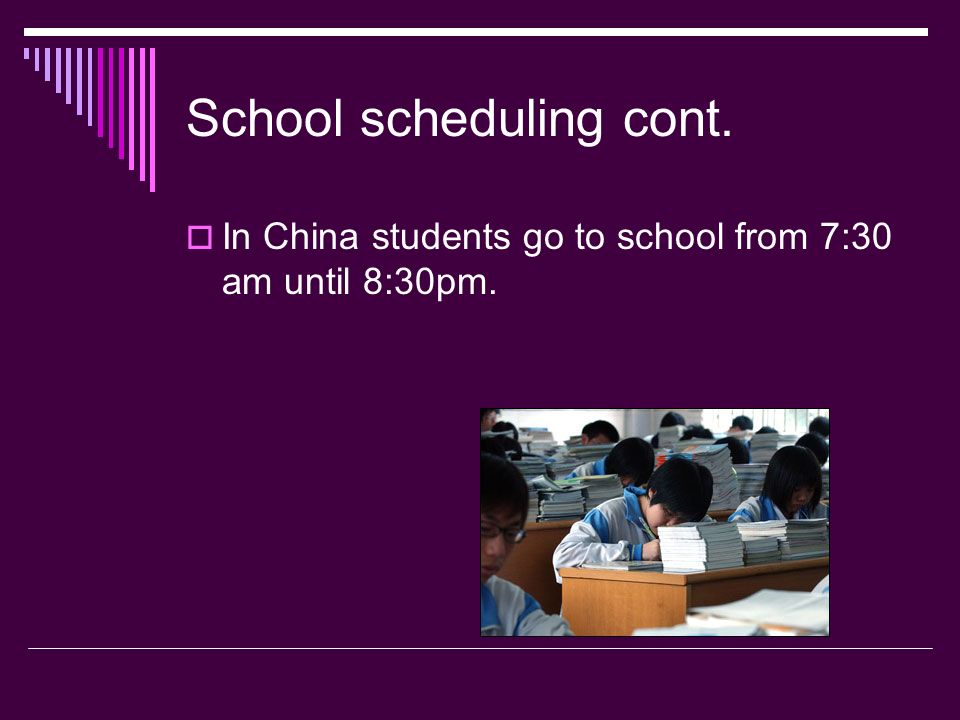 School scheduling cont.

In China students go to school from 7:30 am until 8:30pm.